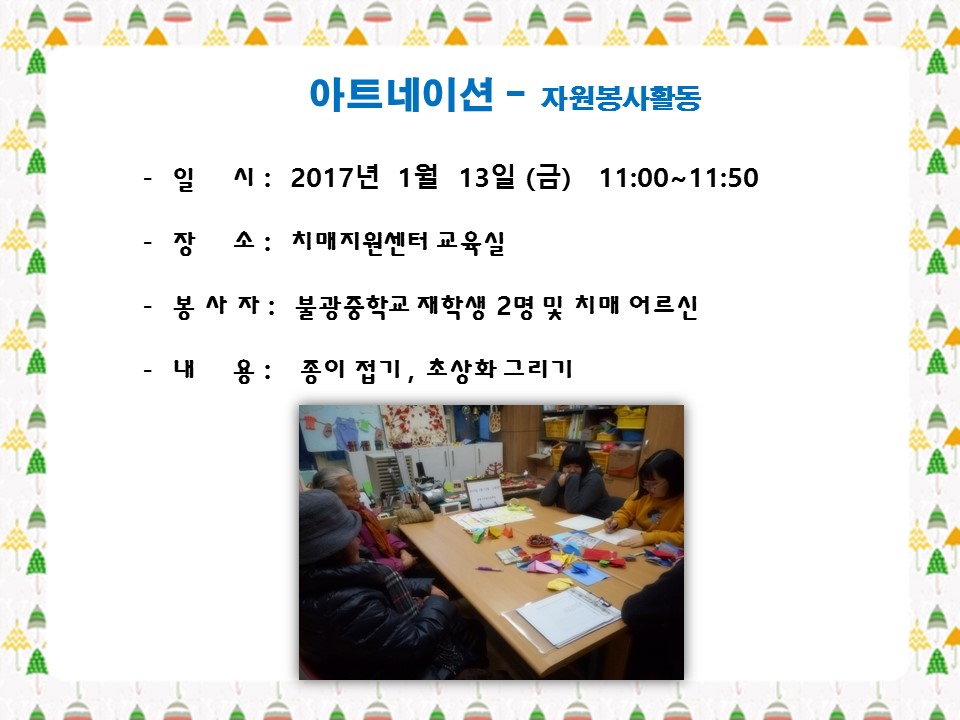 아트네이션 - 자원봉사활동

- 일 시 : 2017년 1월 13일 (금) 11:00~11:50

- 장 소 : 치매지원센터 교육실

- 봉 사 자 : 불광중학교 재학생 2명 및 치매 어르신

- 내 용 : 종이 접기 , 초상화 그리기